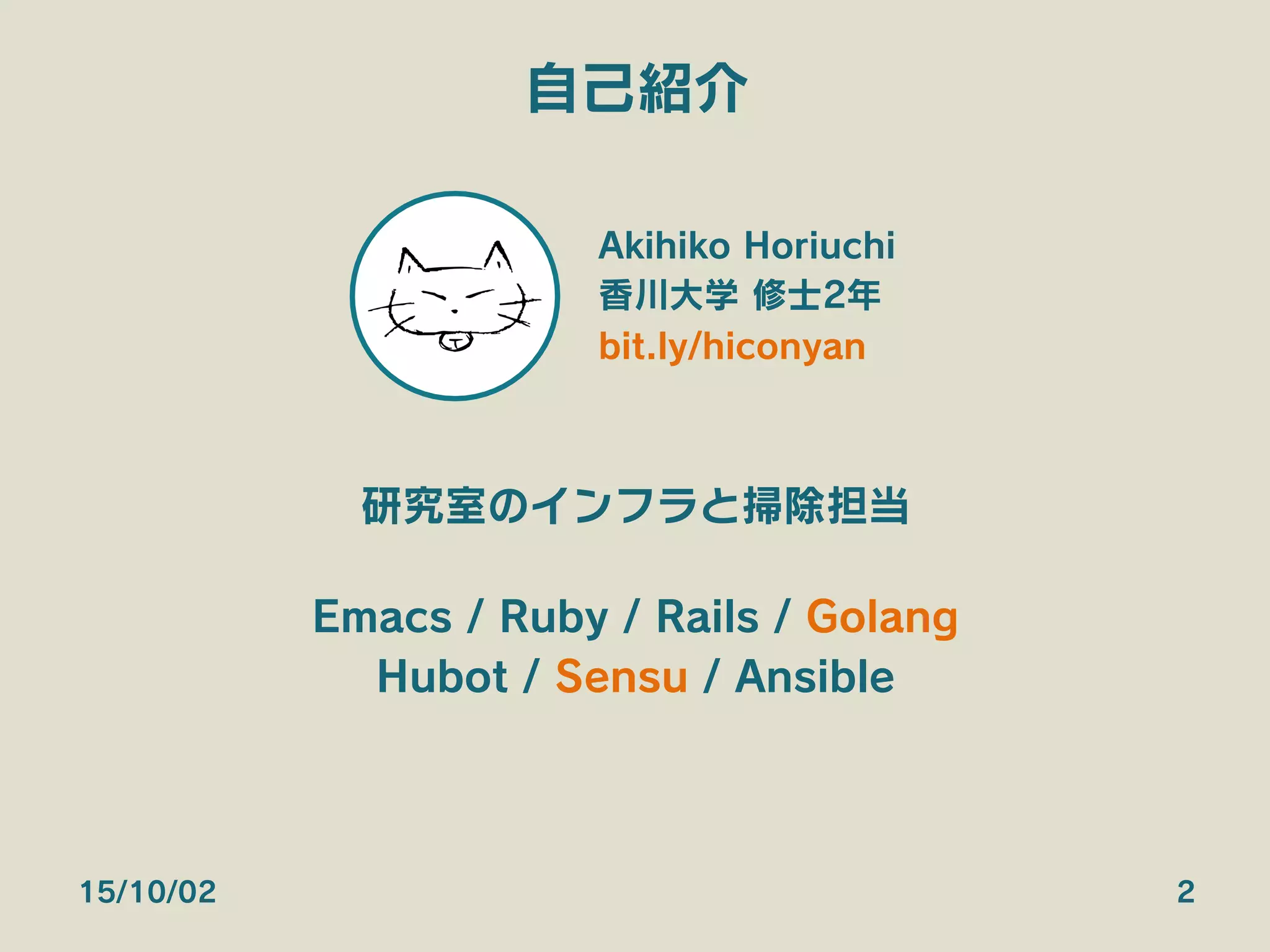 自己紹介

Akihiko Horiuchi
香川大学 修士2年
bit.ly/hiconyan

研究室のインフラと掃除担当

Emacs / Ruby / Rails / Golang
Hubot / Sensu / Ansible

15/10/02

2